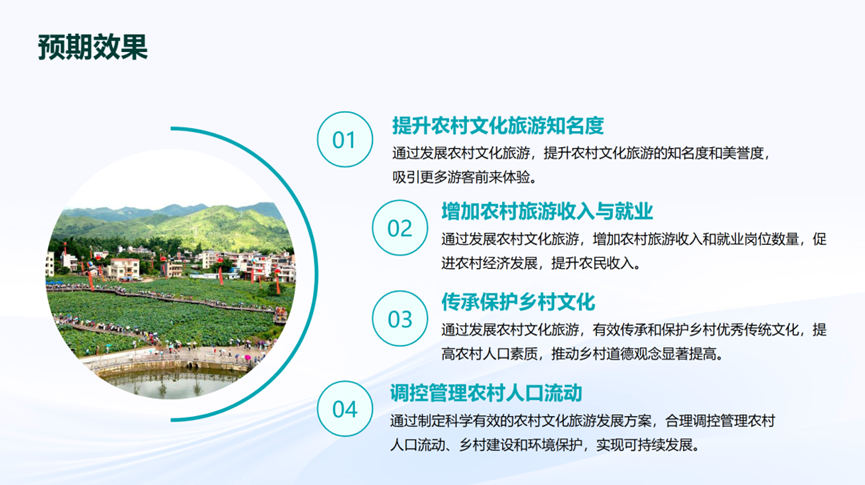 预期效果

01
提升农村文化旅游知名度
通过发展农村文化旅游，提升农村文化旅游的知名度和美誉度，吸引更多游客前来体验。

02
增加农村旅游收入与就业
通过发展农村文化旅游，增加农村旅游收入和就业岗位数量，促进农村经济发展，提升农民收入。

03
传承保护乡村文化
通过发展农村文化旅游，有效传承和保护乡村优秀传统文化，提高农村人口素质，推动乡村道德观念显著提高。

04
调控管理农村人口流动
通过制定科学有效的农村文化旅游发展方案，合理调控管理农村人口流动、乡村建设和环境保护，实现可持续发展。